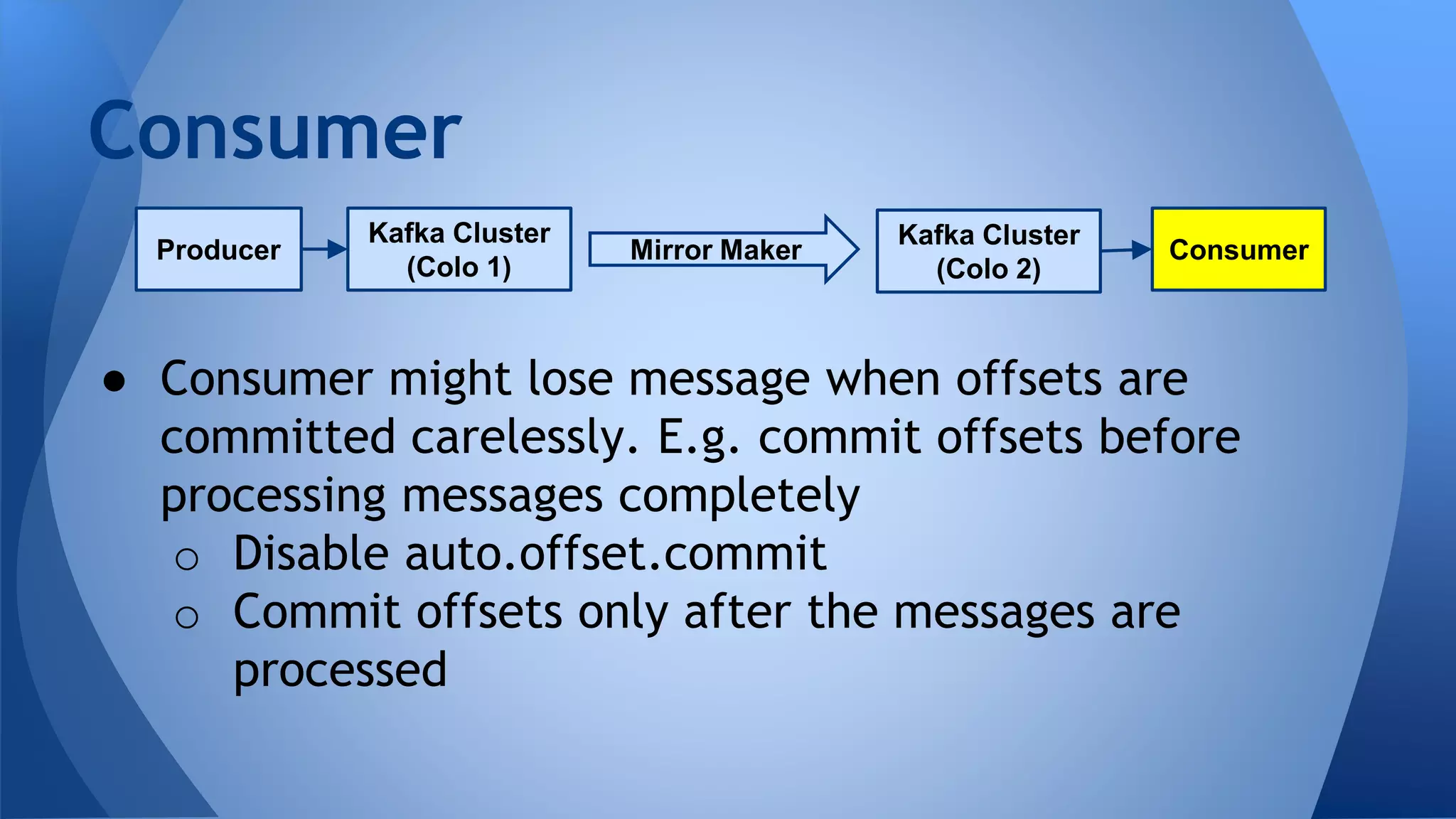 Consumer

Producer

Kafka Cluster (Colo 1)

Mirror Maker

Kafka Cluster (Colo 2)

Consumer

● Consumer might lose message when offsets are committed carelessly. E.g. commit offsets before processing messages completely
○ Disable auto.offset.commit
○ Commit offsets only after the messages are processed